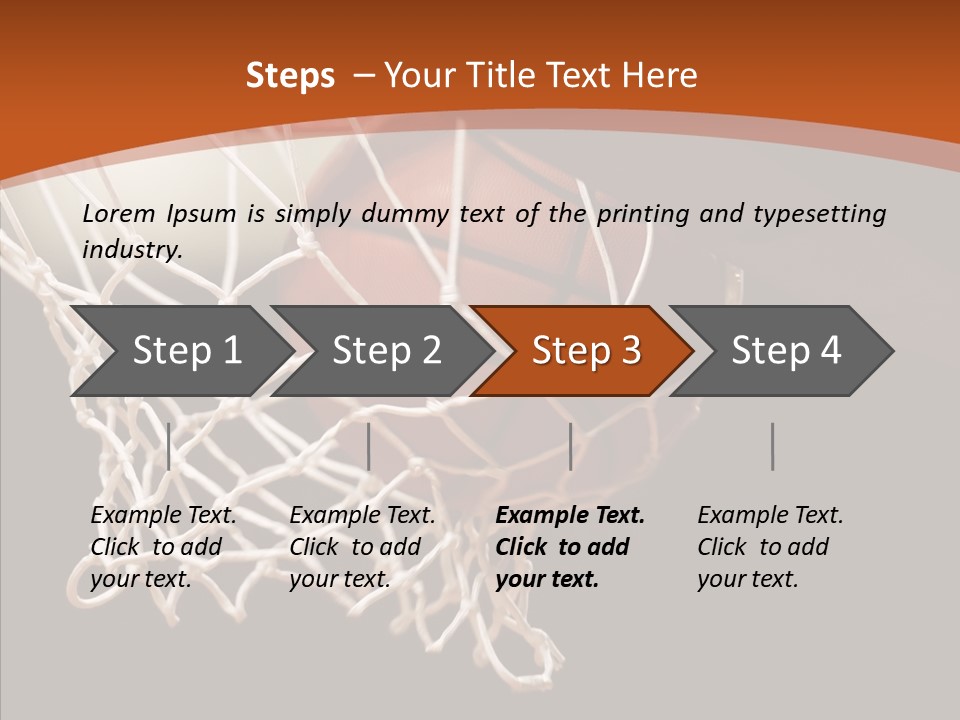 Steps – Your Title Text Here

Lorem Ipsum is simply dummy text of the printing and typesetting industry.

Step 1

Step 2

Step 3

Step 4

Example Text. Click to add your text.

Example Text. Click to add your text.

Example Text. Click to add your text.

Example Text. Click to add your text.